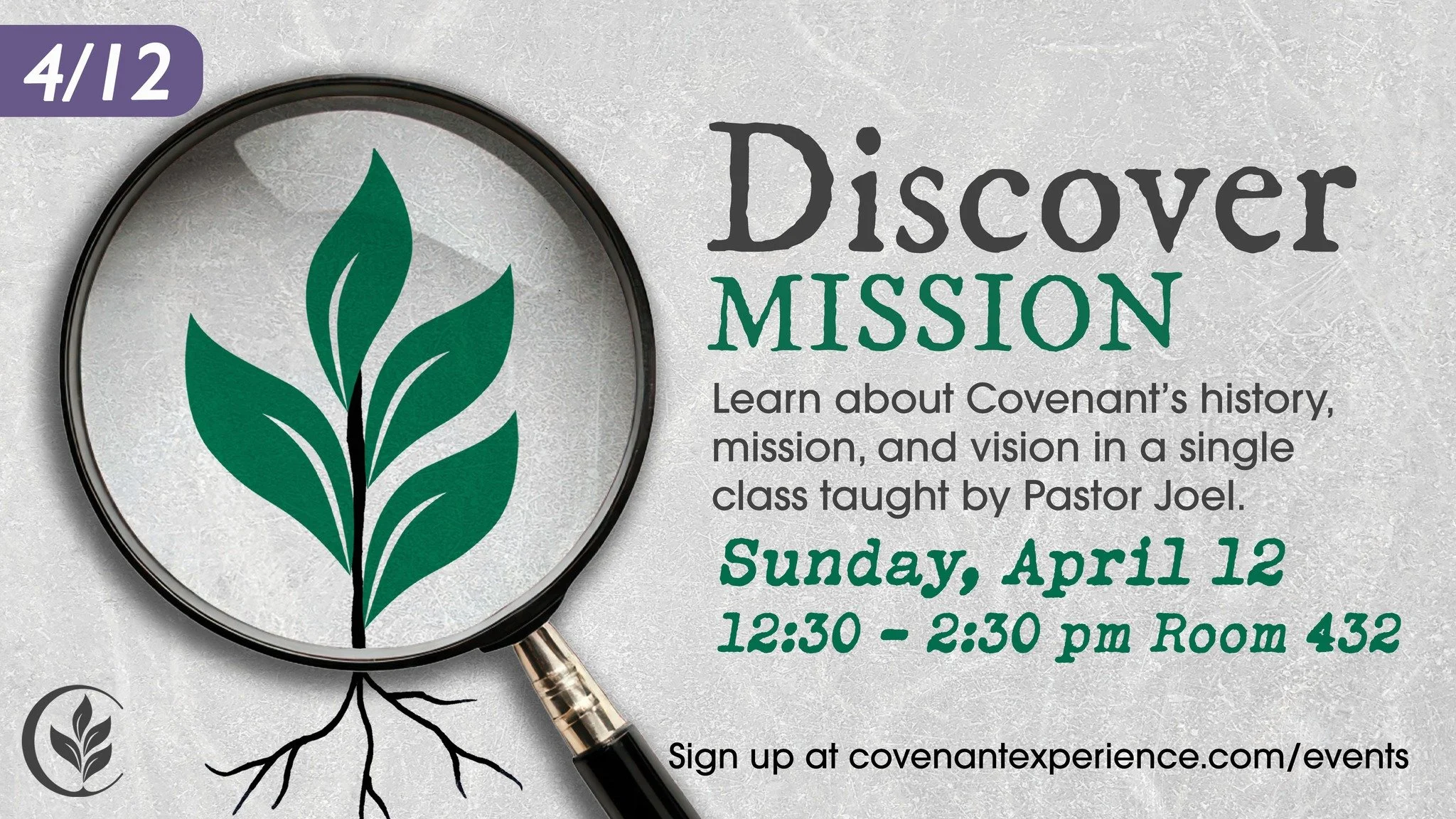 4/12

Discover
MISSION

Learn about Covenant's history, mission, and vision in a single class taught by Pastor Joel.

Sunday, April 12
12:30 - 2:30 pm Room 432

Sign up at covenantexperience.com/events